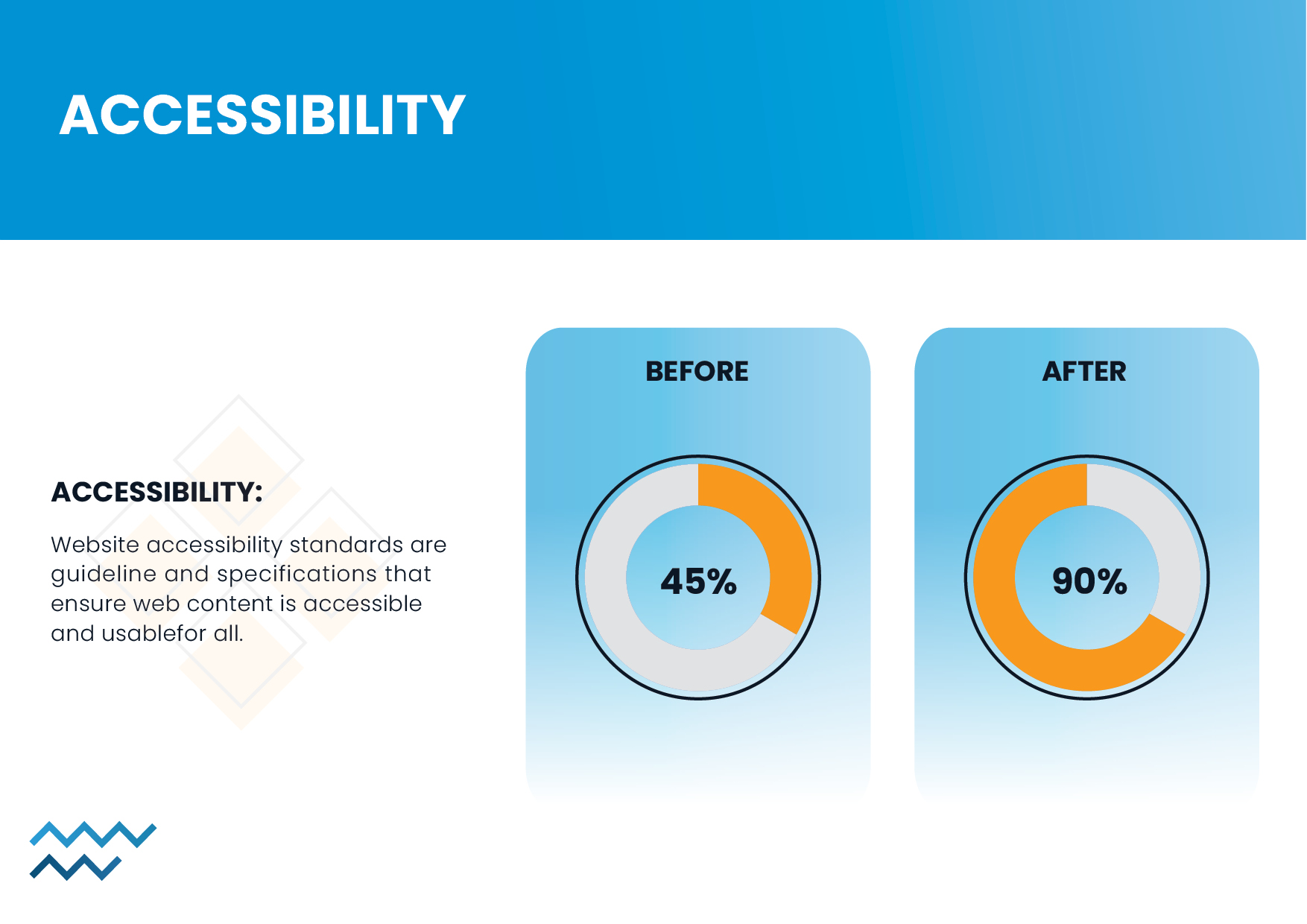 ACCESSIBILITY

ACCESSIBILITY:

Website accessibility standards are guideline and specifications that ensure web content is accessible and usablefor all.

BEFORE

45%

AFTER

90%